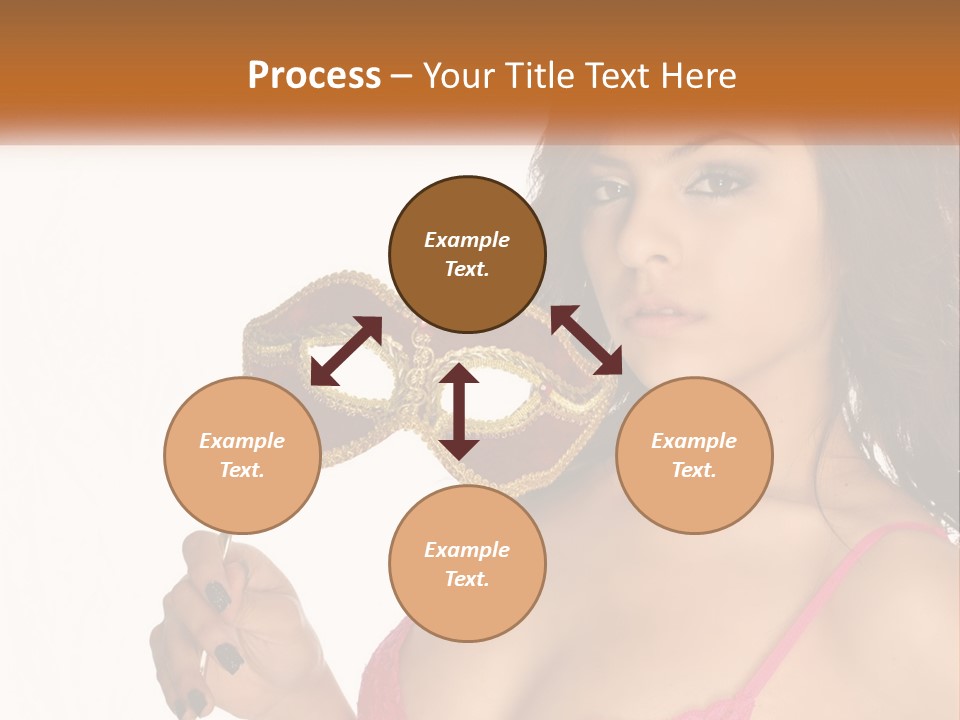 Process – Your Title Text Here

Example Text.

Example Text.

Example Text.

Example Text.